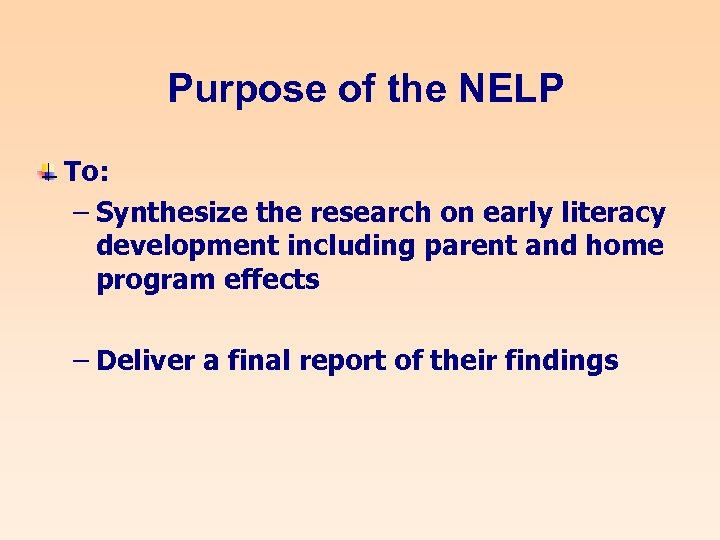 Purpose of the NELP

To:

– Synthesize the research on early literacy development including parent and home program effects

– Deliver a final report of their findings